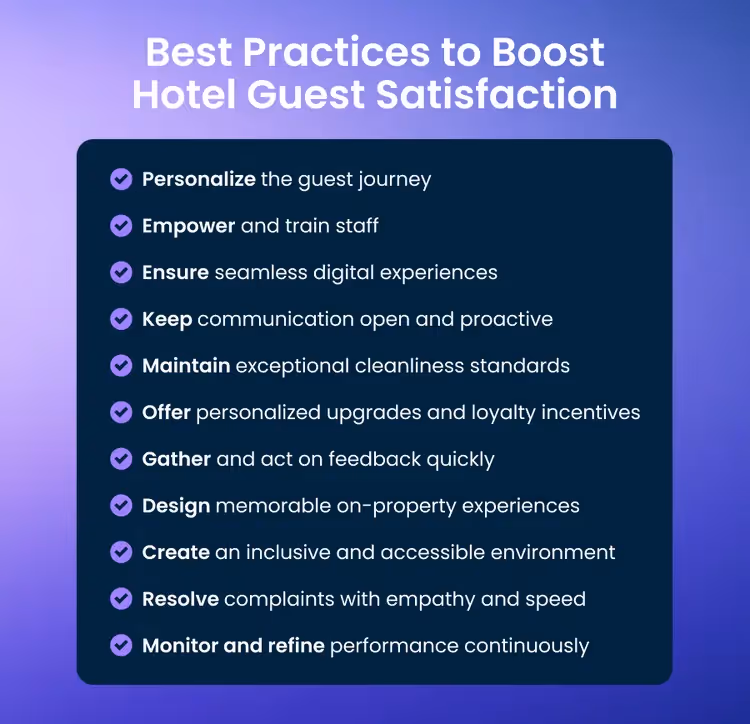 Best Practices to Boost Hotel Guest Satisfaction

Personalize the guest journey

Empower and train staff

Ensure seamless digital experiences

Keep communication open and proactive

Maintain exceptional cleanliness standards

Offer personalized upgrades and loyalty incentives

Gather and act on feedback quickly

Design memorable on-property experiences

Create an inclusive and accessible environment

Resolve complaints with empathy and speed

Monitor and refine performance continuously